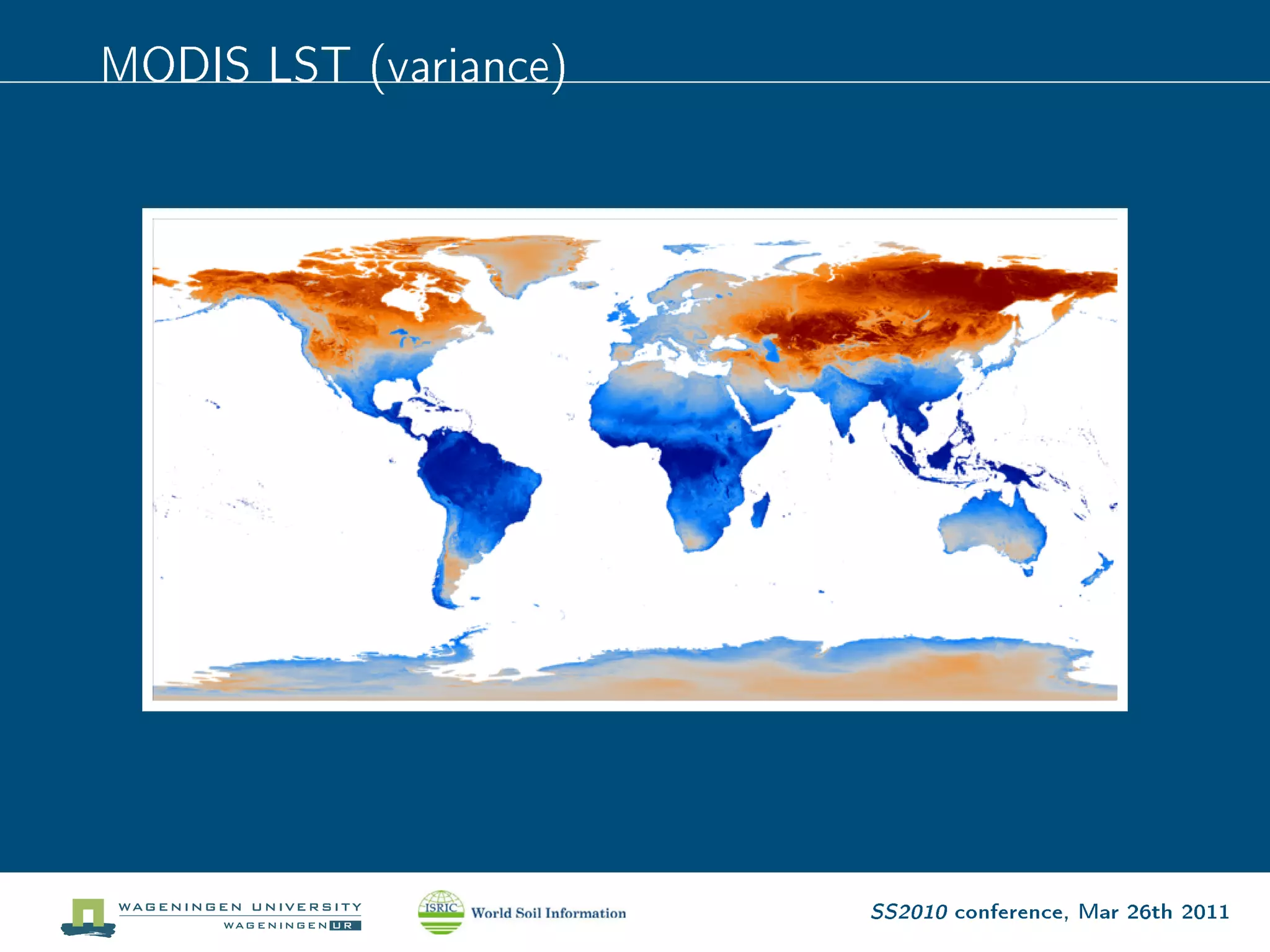 MODIS LST (variance)

WAGENINGEN UNIVERSITY
WAGENINGEN UR

ISRIC World Soil Information

SS2010 conference, Mar 26th 2011